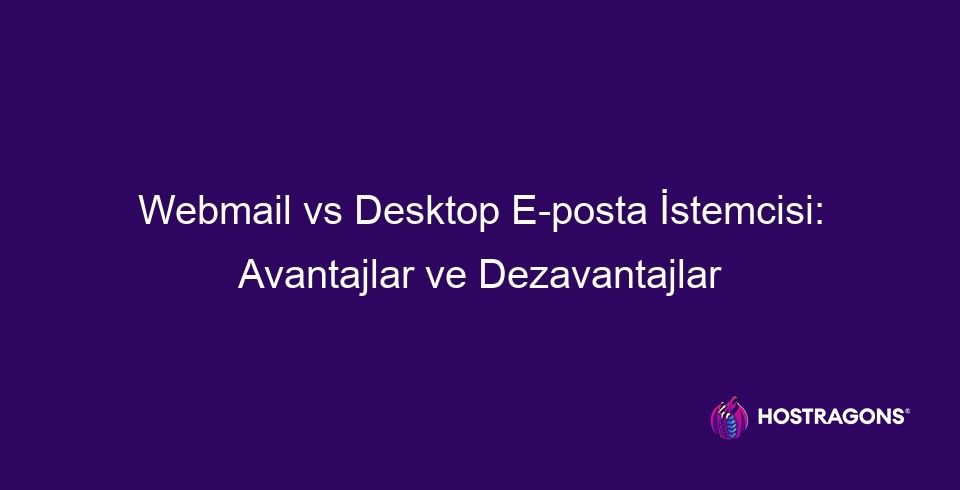 Webmail vs Desktop E-posta İstemcisi: Avantajlar ve Dezavantajlar

HOSTRAGONS®